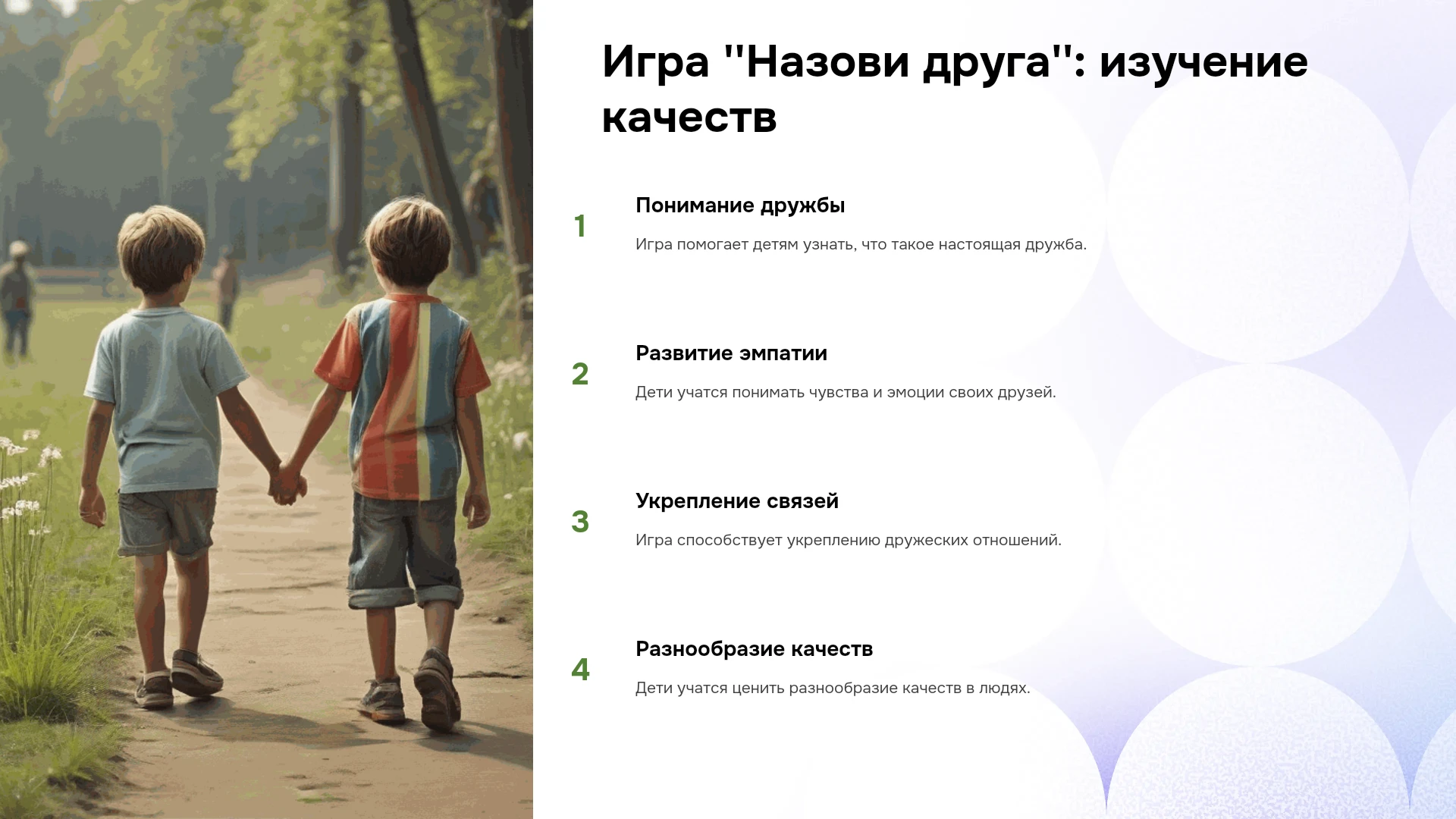 Игра "Назови друга": изучение качеств

1

Понимание дружбы

Игра помогает детям узнать, что такое настоящая дружба.

2

Развитие эмпатии

Дети учатся понимать чувства и эмоции своих друзей.

3

Укрепление связей

Игра способствует укреплению дружеских отношений.

4

Разнообразие качеств

Дети учатся ценить разнообразие качеств в людях.